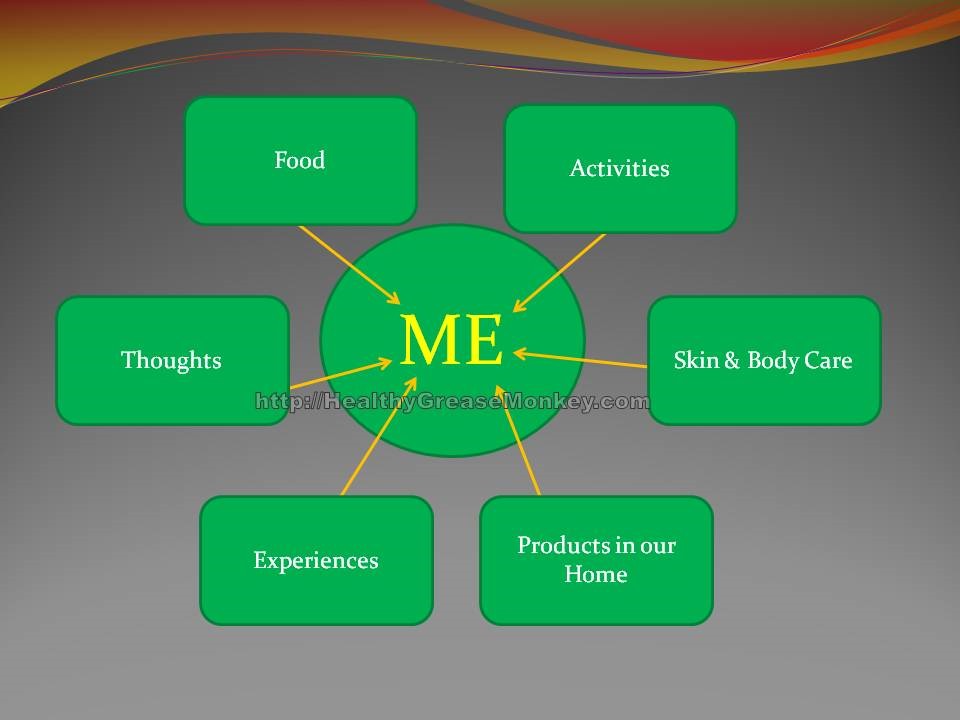 Food

Activities

Thoughts

ME

Skin & Body Care

http://HealthyGreaseMonkey.com

Experiences

Products in our Home